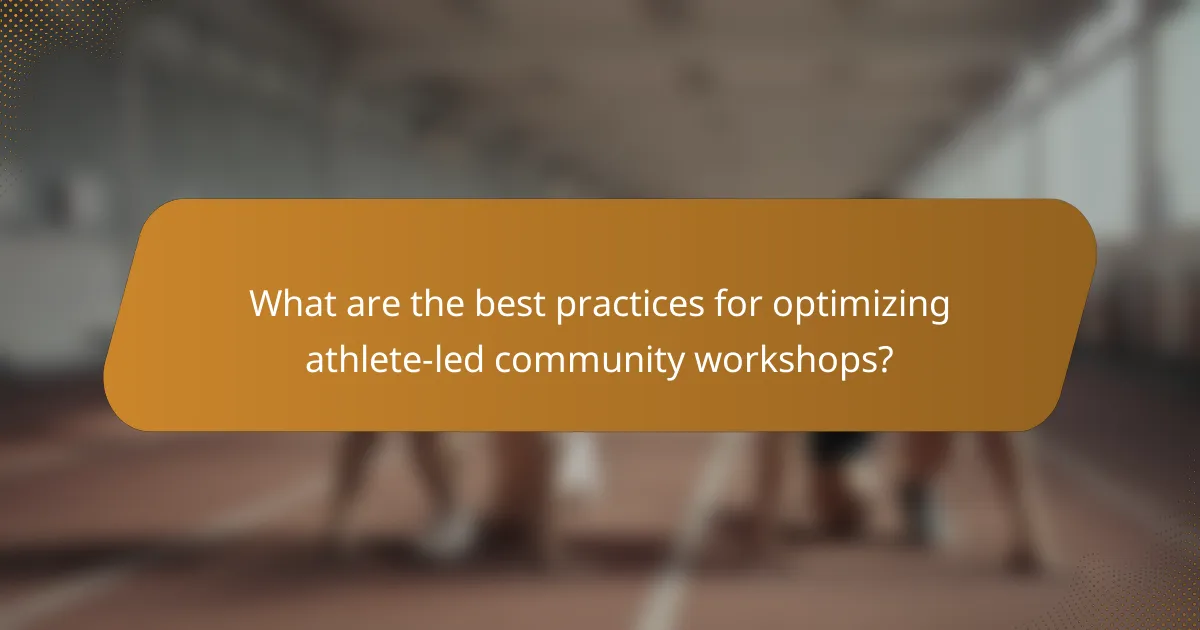 What are the best practices for optimizing athlete-led community workshops?